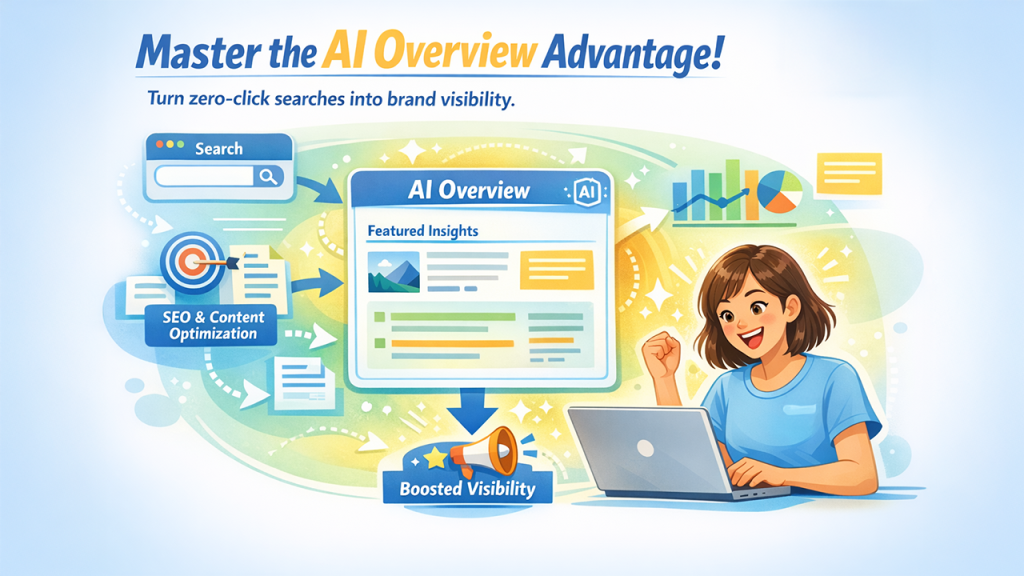 Master the AI Overview Advantage!

Turn zero-click searches into brand visibility.

Search

AI Overview

AI

Featured Insights

SEO & Content Optimization

Boosted Visibility